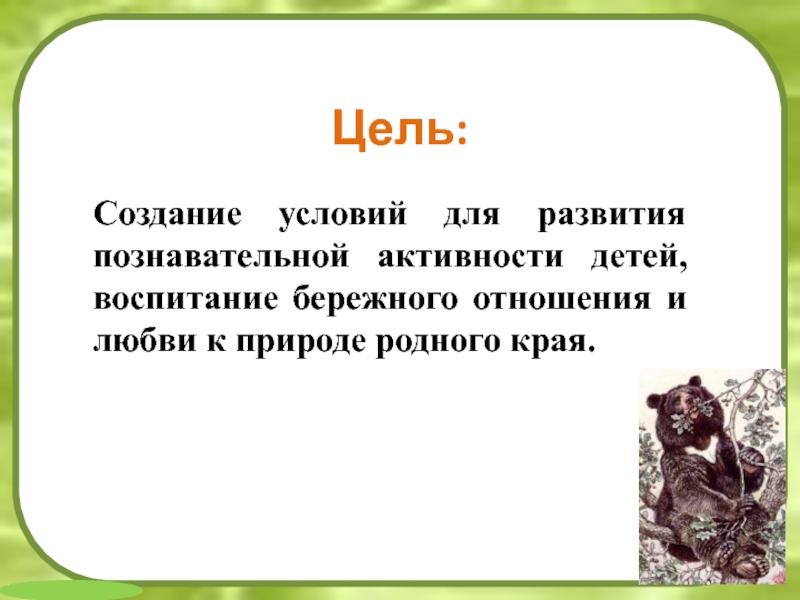 Цель:

Создание условий для развития познавательной активности детей, воспитание бережного отношения и любви к природе родного края.